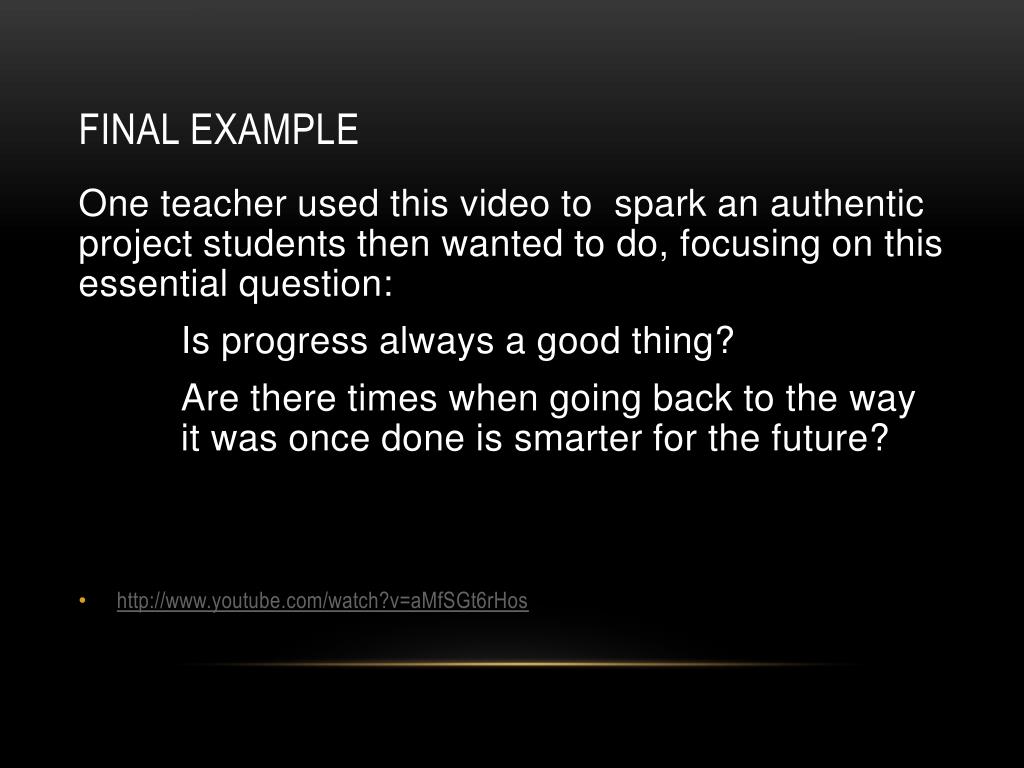 FINAL EXAMPLE

One teacher used this video to spark an authentic project students then wanted to do, focusing on this essential question:

Is progress always a good thing?

Are there times when going back to the way it was once done is smarter for the future?

• http://www.youtube.com/watch?v=aMfSGt6rHos